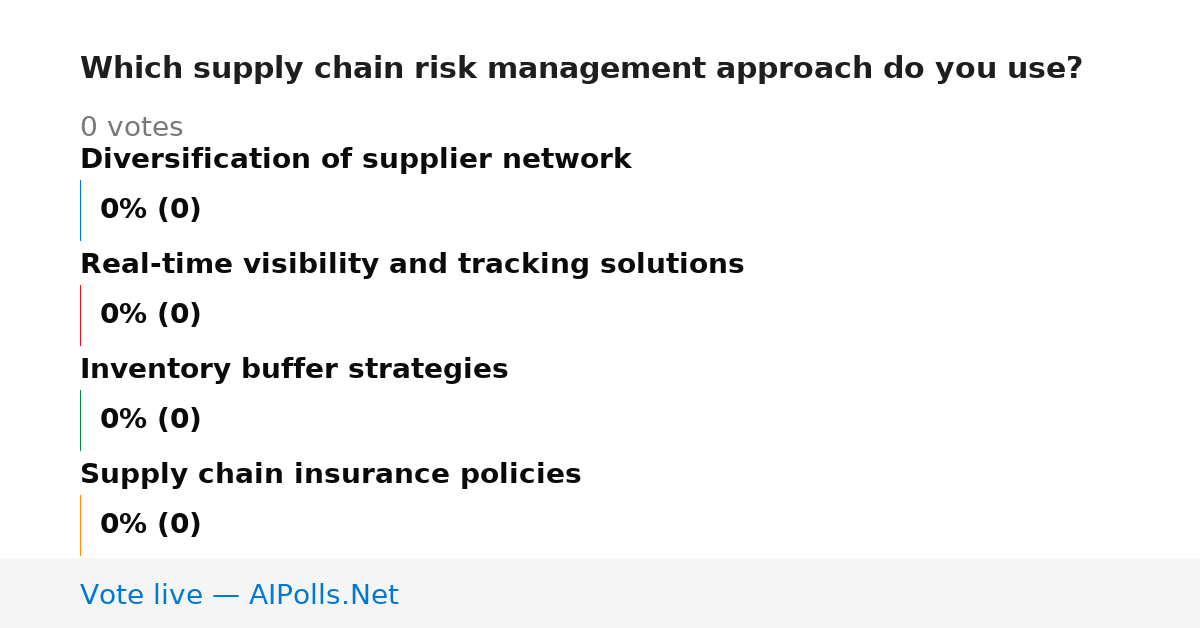 Which supply chain risk management approach do you use?

0 votes

Diversification of supplier network

0% (0)

Real-time visibility and tracking solutions

0% (0)

Inventory buffer strategies

0% (0)

Supply chain insurance policies

0% (0)

Vote live — AIPolls.Net